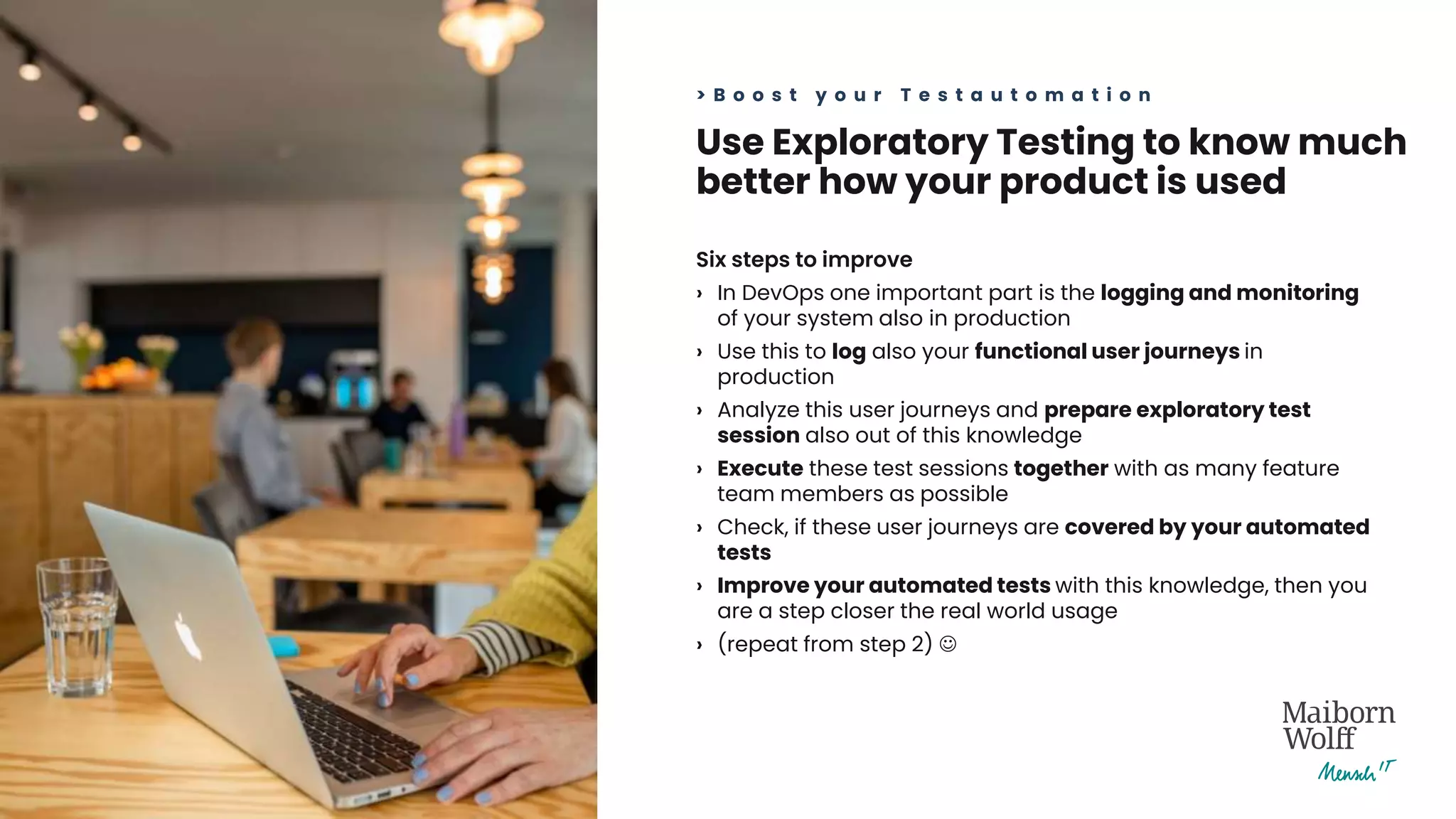 › Boost your Testautomation

Use Exploratory Testing to know much better how your product is used

Six steps to improve

› In DevOps one important part is the logging and monitoring of your system also in production

› Use this to log also your functional user journeys in production

› Analyze this user journeys and prepare exploratory test session also out of this knowledge

› Execute these test sessions together with as many feature team members as possible

› Check, if these user journeys are covered by your automated tests

› Improve your automated tests with this knowledge, then you are a step closer the real world usage

› (repeat from step 2) ☺

Maiborn Wolff

Mensch IT